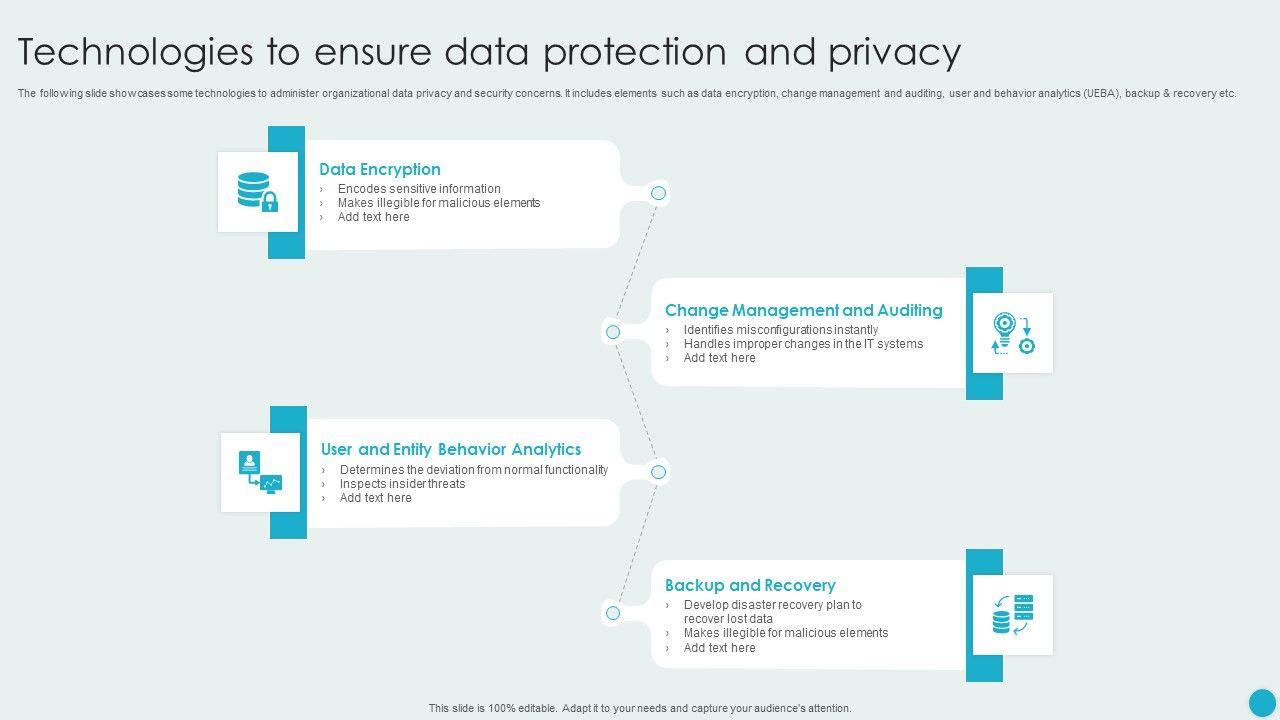 Technologies to ensure data protection and privacy

The following slide showcases some technologies to administer organizational data privacy and security concerns. It includes elements such as data encryption, change management and auditing, user and behavior analytics (UEBA), backup & recovery etc.

Data Encryption
› Encodes sensitive information
› Makes illegible for malicious elements
› Add text here

Change Management and Auditing
› Identifies misconfigurations instantly
› Handles improper changes in the IT systems
› Add text here

User and Entity Behavior Analytics
› Determines the deviation from normal functionality
› Inspects insider threats
› Add text here

Backup and Recovery
› Develop disaster recovery plan to recover lost data
› Makes illegible for malicious elements
› Add text here

This slide is 100% editable. Adapt it to your needs and capture your audience's attention.